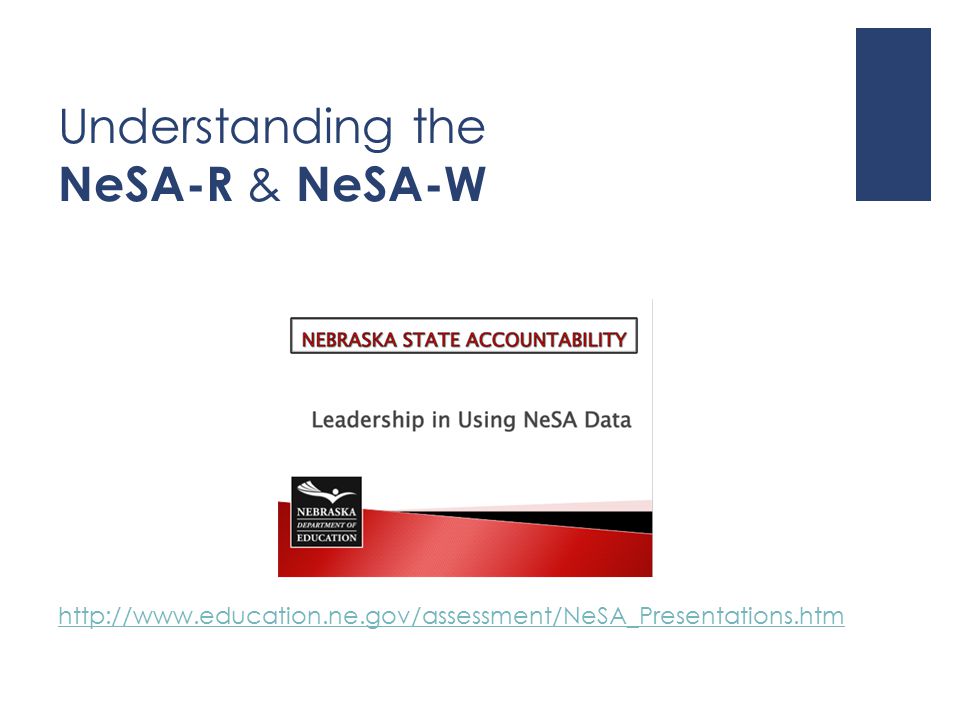 Understanding the
NeSA-R & NeSA-W

NEBRASKA STATE ACCOUNTABILITY

Leadership in Using NeSA Data

NEBRASKA
DEPARTMENT OF
EDUCATION

http://www.education.ne.gov/assessment/NeSA_Presentations.htm